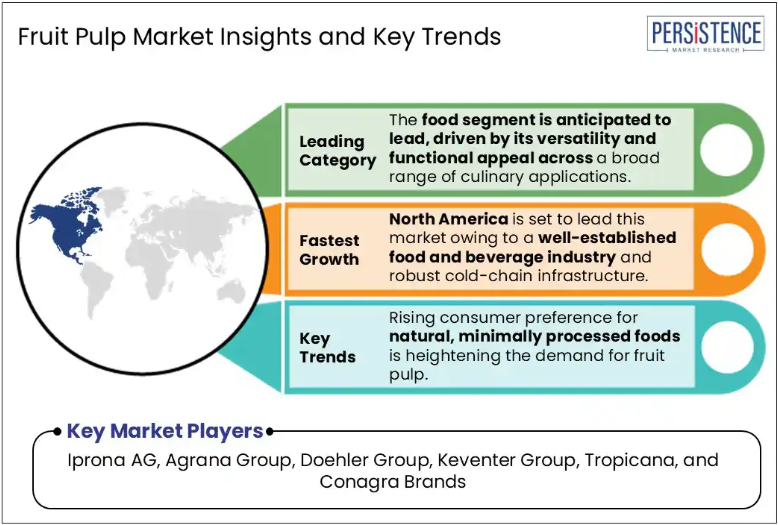 Fruit Pulp Market Insights and Key Trends

PERSISTENCE
MARKET RESEARCH

Leading Category

The food segment is anticipated to lead, driven by its versatility and functional appeal across a broad range of culinary applications.

Fastest Growth

North America is set to lead this market owing to a well-established food and beverage industry and robust cold-chain infrastructure.

Key Trends

Rising consumer preference for natural, minimally processed foods is heightening the demand for fruit pulp.

Key Market Players

Iprona AG, Agrana Group, Doehler Group, Keventer Group, Tropicana, and Conagra Brands